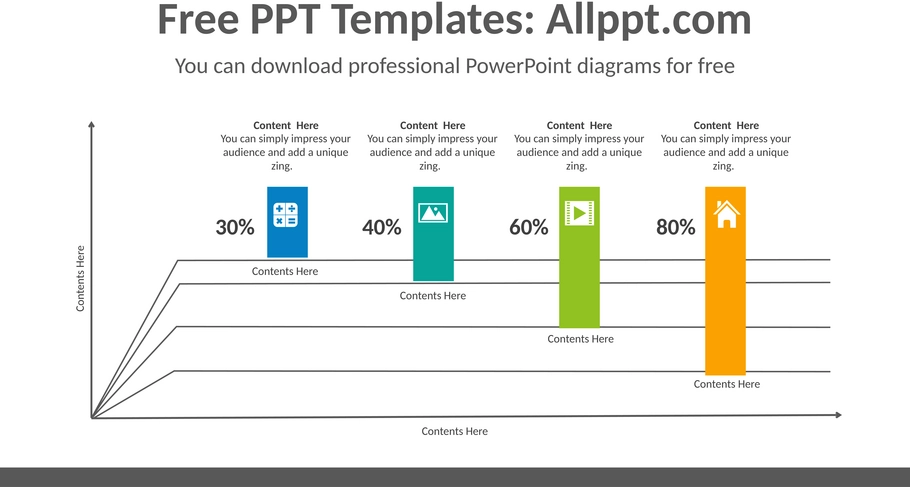 Free PPT Templates: Allppt.com

You can download professional PowerPoint diagrams for free

Content Here
You can simply impress your audience and add a unique zing.

Content Here
You can simply impress your audience and add a unique zing.

Content Here
You can simply impress your audience and add a unique zing.

Content Here
You can simply impress your audience and add a unique zing.

30%

40%

60%

80%

Contents Here

Contents Here

Contents Here

Contents Here

Contents Here

Contents Here